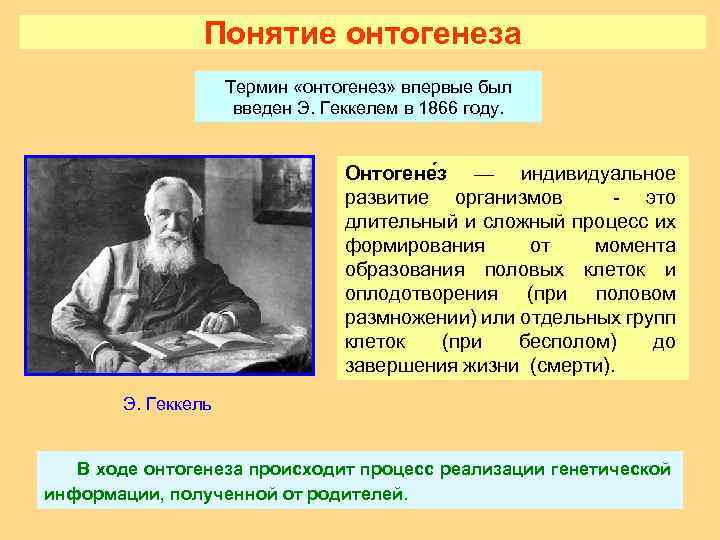 Понятие онтогенеза

Термин «онтогенез» впервые был введен Э. Геккелем в 1866 году.

Онтогене́з — индивидуальное развитие организмов - это длительный и сложный процесс их формирования от момента образования половых клеток и оплодотворения (при половом размножении) или отдельных групп клеток (при бесполом) до завершения жизни (смерти).

Э. Геккель

В ходе онтогенеза происходит процесс реализации генетической информации, полученной от родителей.